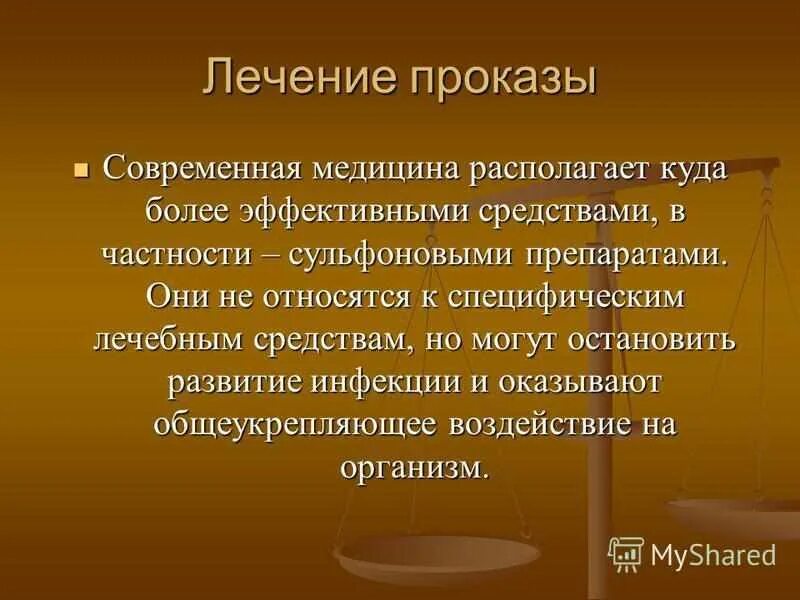 Лечение проказы

Современная медицина располагает куда более эффективными средствами, в частности – сульфоновыми препаратами. Они не относятся к специфическим лечебным средствам, но могут остановить развитие инфекции и оказывают общеукрепляющее воздействие на организм.

MyShared